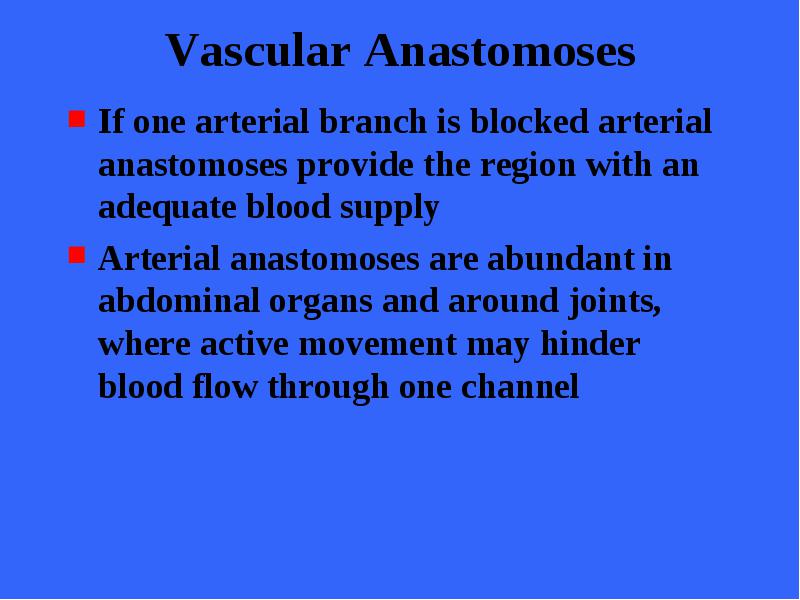 Vascular Anastomoses

If one arterial branch is blocked arterial anastomoses provide the region with an adequate blood supply

Arterial anastomoses are abundant in abdominal organs and around joints, where active movement may hinder blood flow through one channel